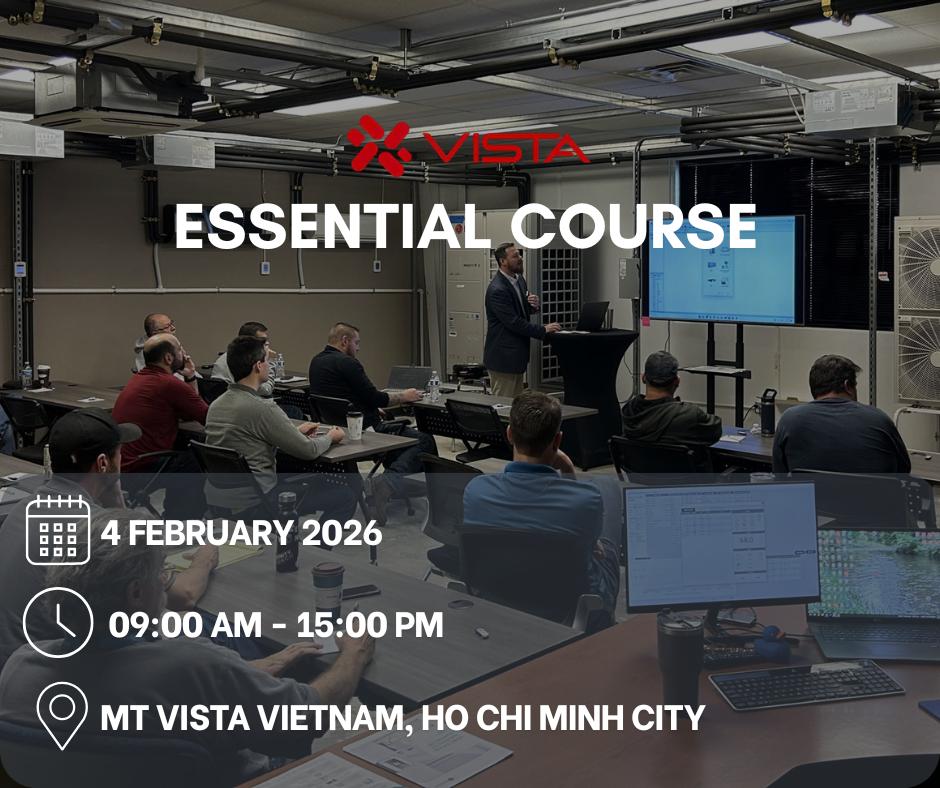 VISTA

ESSENTIAL COURSE

4 FEBRUARY 2026

09:00 AM - 15:00 PM

MT VISTA VIETNAM, HO CHI MINH CITY